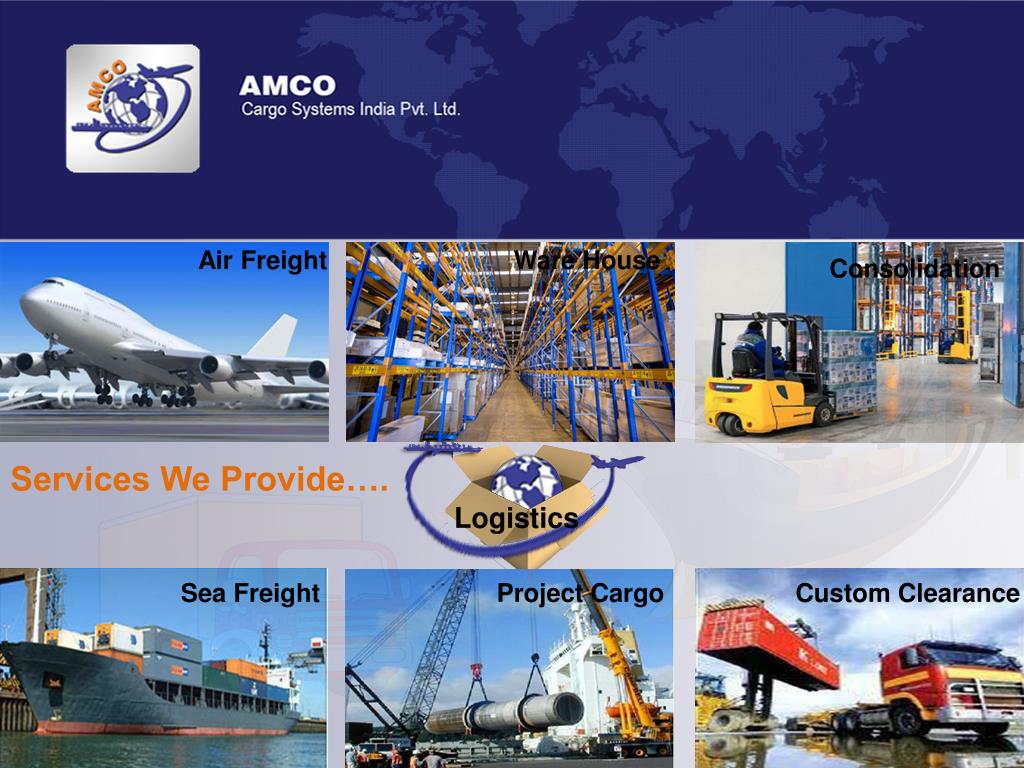 AMCO

AMCO
Cargo Systems India Pvt. Ltd.

Air Freight

Ware House

Consolidation

Services We Provide….

Logistics

Sea Freight

Project Cargo

Custom Clearance